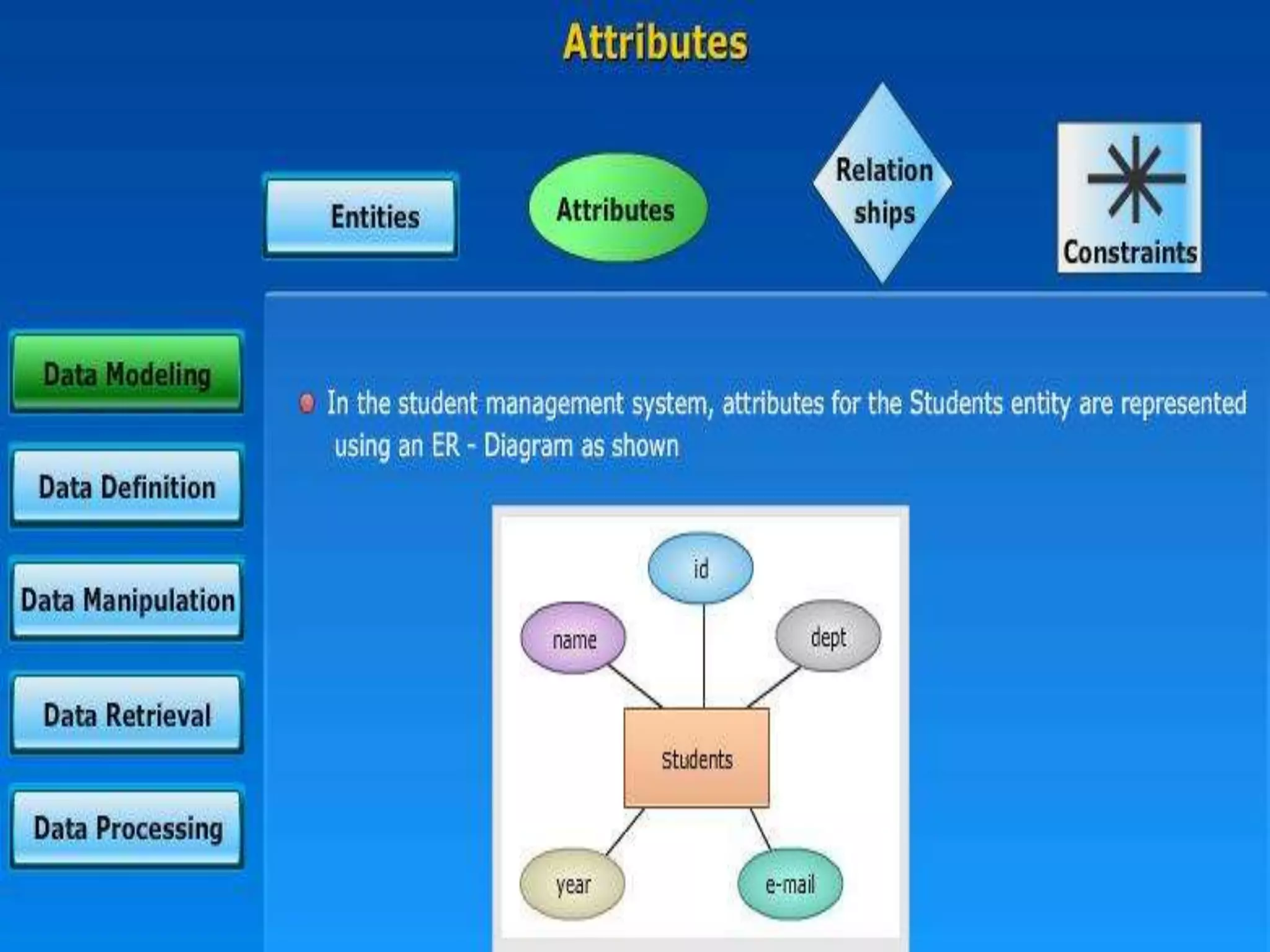 Attributes

Entities

Attributes

Relation ships

Constraints

Data Modeling

Data Definition

Data Manipulation

Data Retrieval

Data Processing

In the student management system, attributes for the Students entity are represented using an ER - Diagram as shown

id

name

dept

Students

year

e-mail